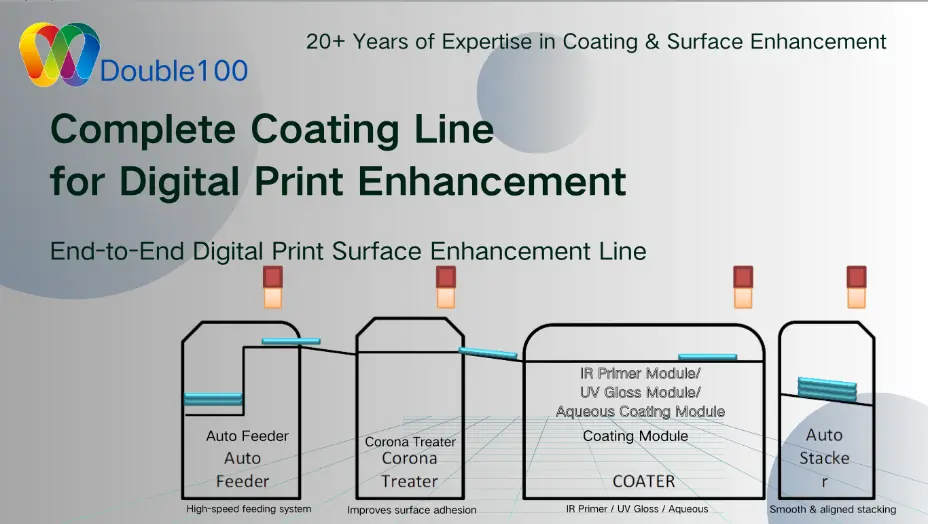 Double100

20+ Years of Expertise in Coating & Surface Enhancement

Complete Coating Line for Digital Print Enhancement

End-to-End Digital Print Surface Enhancement Line

Auto Feeder
Auto Feeder
High-speed feeding system

Corona Treater
Corona Treater
Improves surface adhesion

IR Primer Module/ UV Gloss Module/ Aqueous Coating Module
Coating Module
COATER
IR Primer / UV Gloss / Aqueous

Auto Stacke r
Smooth & aligned stacking